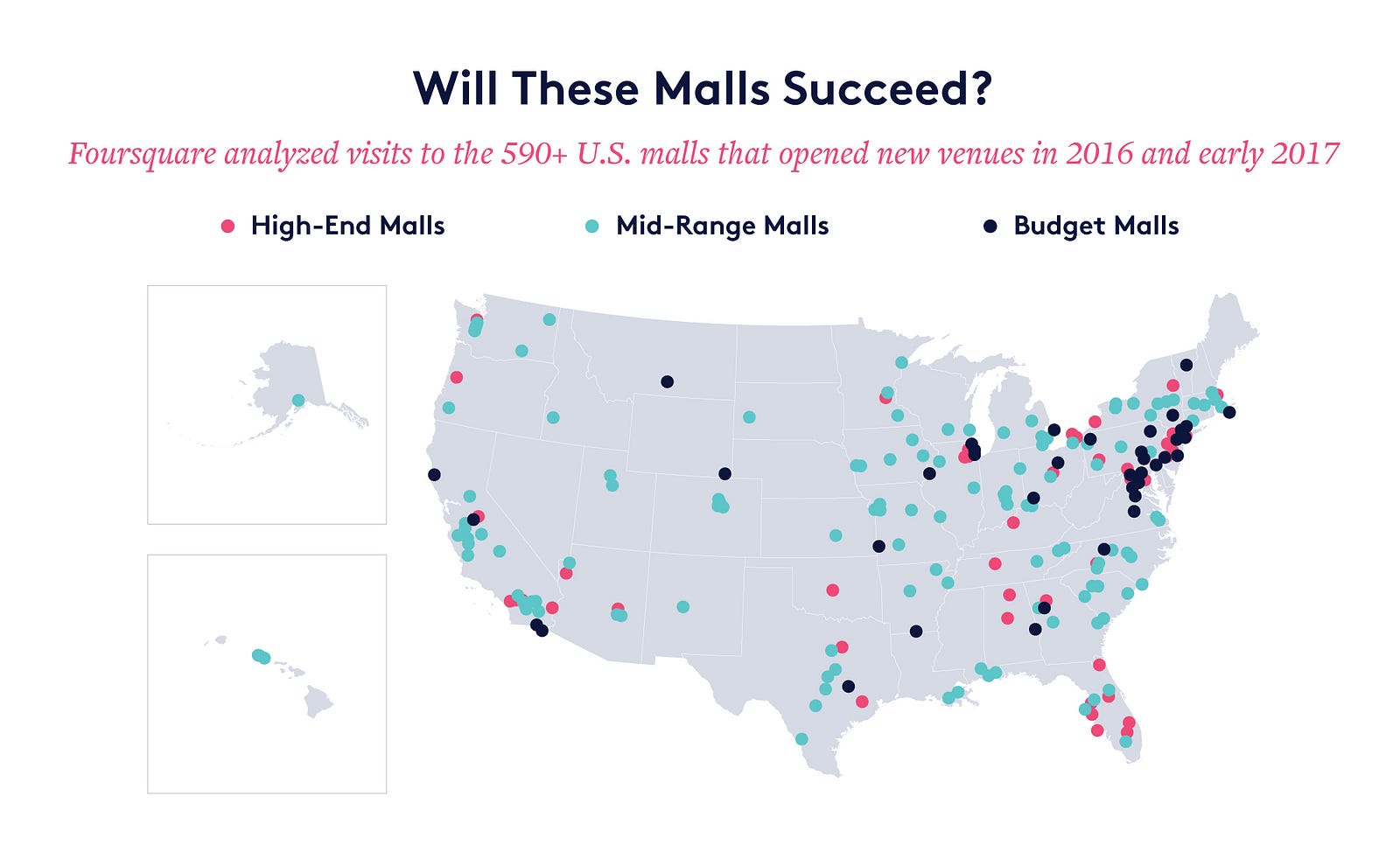 Will These Malls Succeed?

Foursquare analyzed visits to the 590+ U.S. malls that opened new venues in 2016 and early 2017

High-End Malls

Mid-Range Malls

Budget Malls